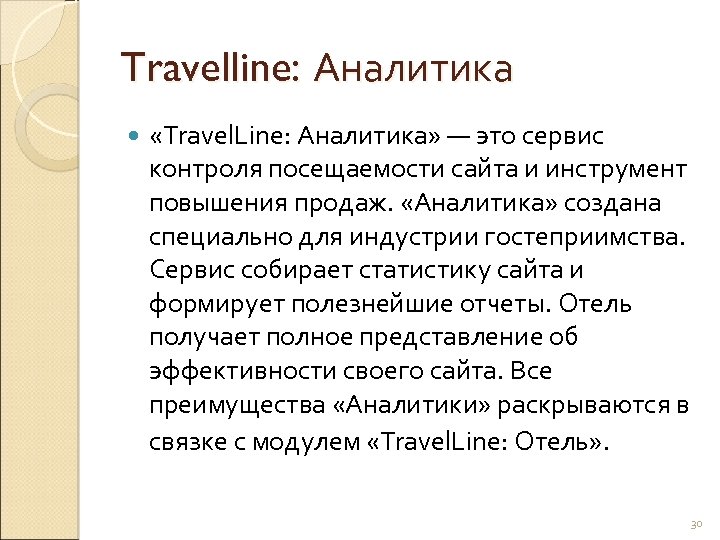 Travelline: Аналитика

«TravelLine: Аналитика» — это сервис контроля посещаемости сайта и инструмент повышения продаж. «Аналитика» создана специально для индустрии гостеприимства. Сервис собирает статистику сайта и формирует полезнейшие отчеты. Отель получает полное представление об эффективности своего сайта. Все преимущества «Аналитики» раскрываются в связке с модулем «TravelLine: Отель».

30